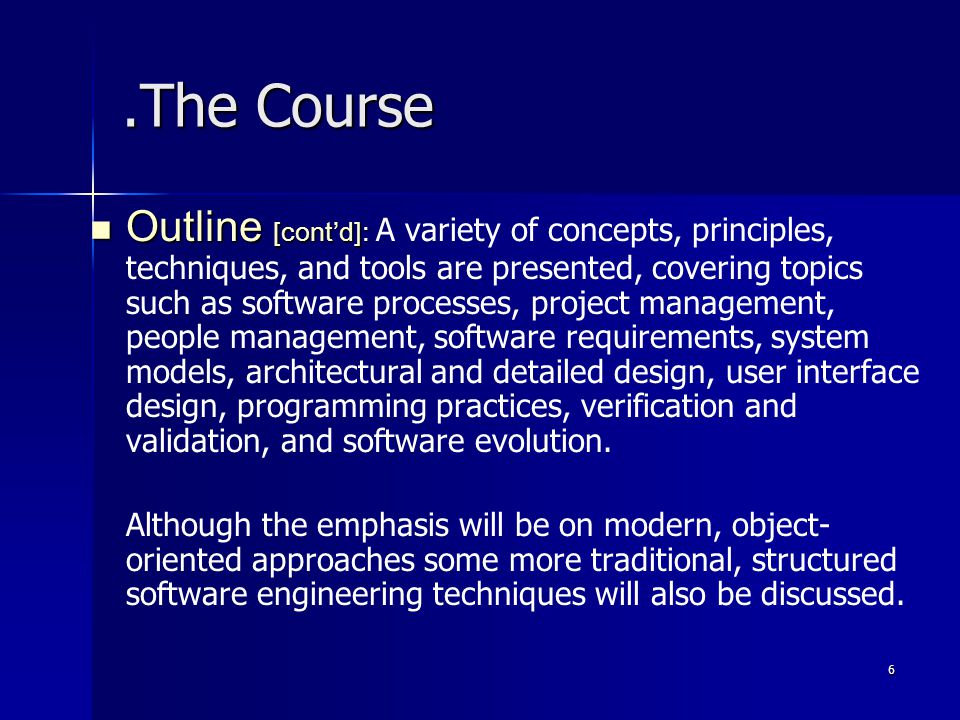 .The Course

Outline [cont’d]: A variety of concepts, principles, techniques, and tools are presented, covering topics such as software processes, project management, people management, software requirements, system models, architectural and detailed design, user interface design, programming practices, verification and validation, and software evolution.

Although the emphasis will be on modern, object-oriented approaches some more traditional, structured software engineering techniques will also be discussed.

6